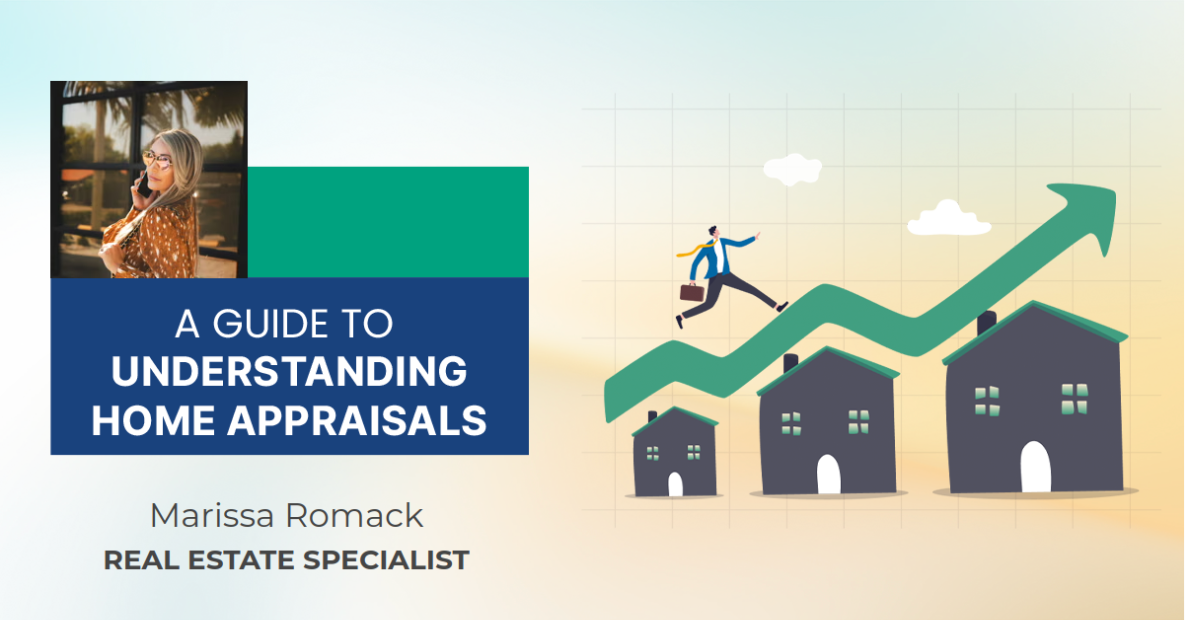 A GUIDE TO
UNDERSTANDING HOME APPRAISALS

Marissa Romack
REAL ESTATE SPECIALIST